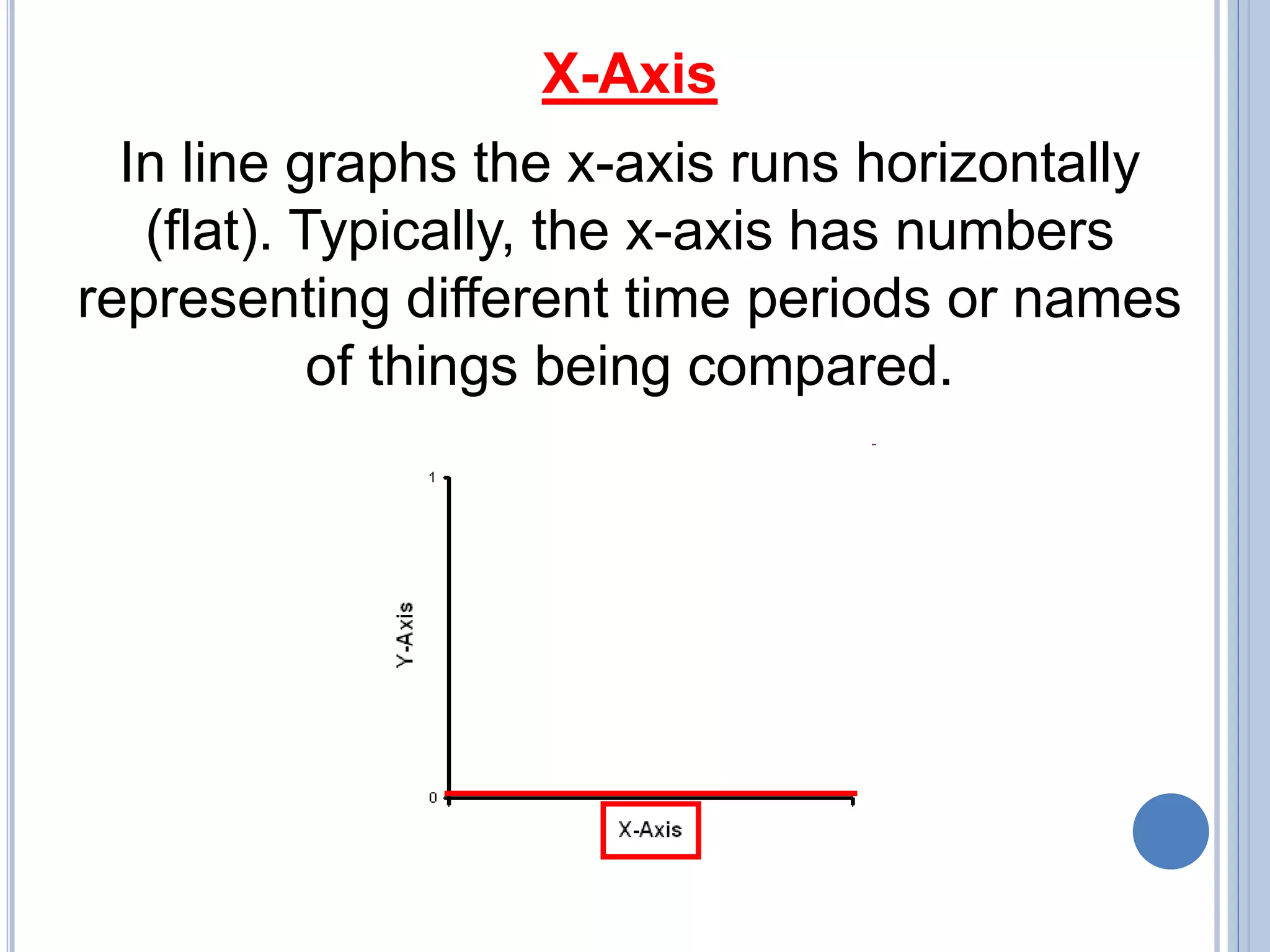 X-Axis

In line graphs the x-axis runs horizontally (flat). Typically, the x-axis has numbers representing different time periods or names of things being compared.

1

Y-Axis

0

X-Axis